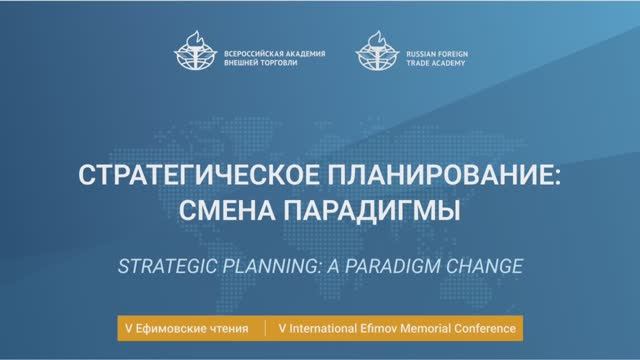 ВСЕРОССИЙСКАЯ АКАДЕМИЯ ВНЕШНЕЙ ТОРГОВЛИ

RUSSIAN FOREIGN TRADE ACADEMY

СТРАТЕГИЧЕСКОЕ ПЛАНИРОВАНИЕ: СМЕНА ПАРАДИГМЫ

STRATEGIC PLANNING: A PARADIGM CHANGE

V Ефимовские чтения | V International Efimov Memorial Conference